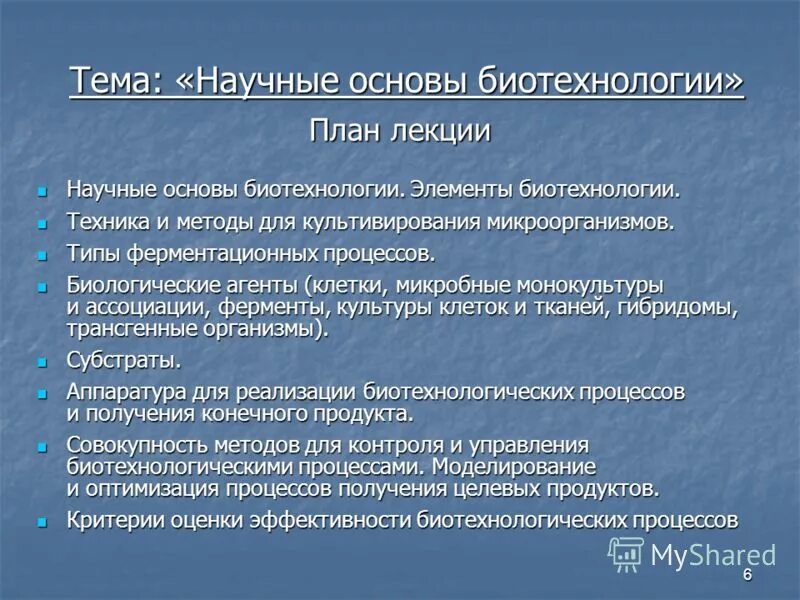 Тема: «Научные основы биотехнологии»

План лекции

- Научные основы биотехнологии. Элементы биотехнологии.
- Техника и методы для культивирования микроорганизмов.
- Типы ферментационных процессов.
- Биологические агенты (клетки, микробные монокультуры и ассоциации, ферменты, культуры клеток и тканей, гибридомы, трансгенные организмы).
- Субстраты.
- Аппаратура для реализации биотехнологических процессов и получения конечного продукта.
- Совокупность методов для контроля и управления биотехнологическими процессами. Моделирование и оптимизация процессов получения целевых продуктов.
- Критерии оценки эффективности биотехнологических процессов

MyShared

6